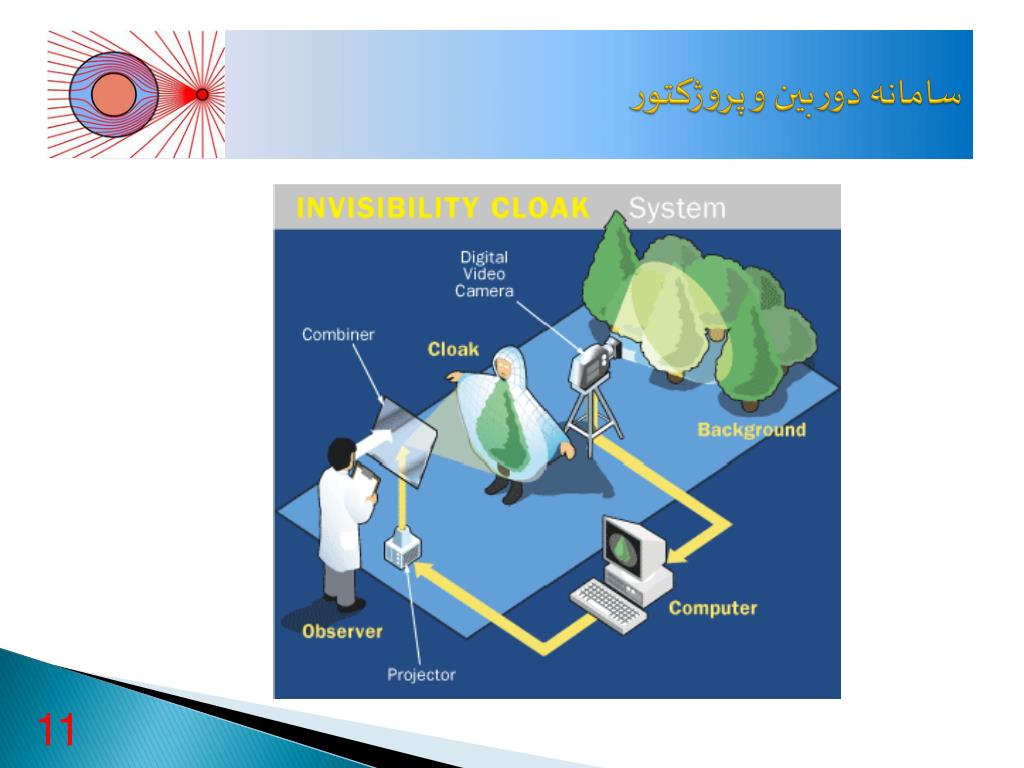 سامانه دوربین و پروژکتور

INVISIBILITY CLOAK System

Digital Video Camera

Combiner

Cloak

Background

Computer

Observer

Projector

11